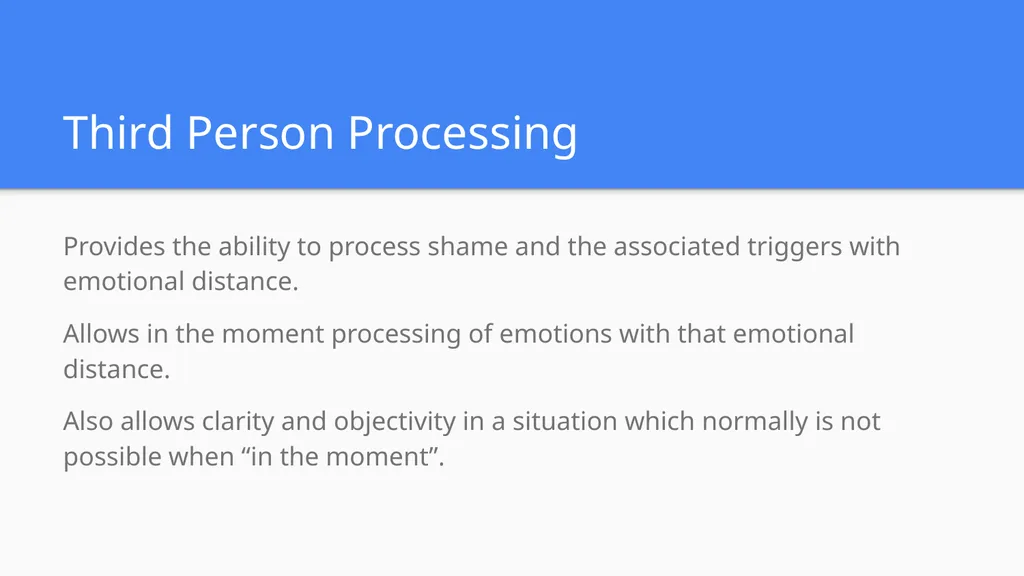 Third Person Processing

Provides the ability to process shame and the associated triggers with emotional distance.

Allows in the moment processing of emotions with that emotional distance.

Also allows clarity and objectivity in a situation which normally is not possible when “in the moment”.